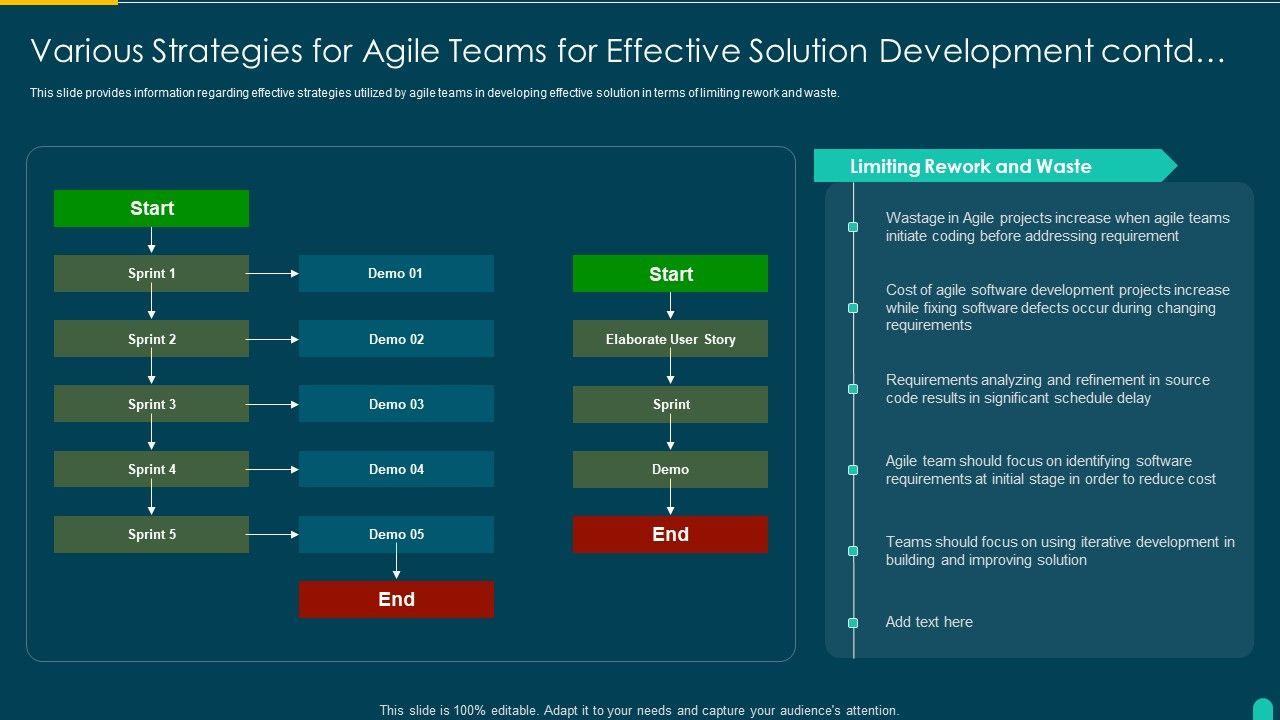 Various Strategies for Agile Teams for Effective Solution Development contd…

This slide provides information regarding effective strategies utilized by agile teams in developing effective solution in terms of limiting rework and waste.

Start

Sprint 1

Demo 01

Sprint 2

Demo 02

Sprint 3

Demo 03

Sprint 4

Demo 04

Sprint 5

Demo 05

End

Start

Elaborate User Story

Sprint

Demo

End

Limiting Rework and Waste

Wastage in Agile projects increase when agile teams initiate coding before addressing requirement

Cost of agile software development projects increase while fixing software defects occur during changing requirements

Requirements analyzing and refinement in source code results in significant schedule delay

Agile team should focus on identifying software requirements at initial stage in order to reduce cost

Teams should focus on using iterative development in building and improving solution

Add text here

This slide is 100% editable. Adapt it to your needs and capture your audience's attention.